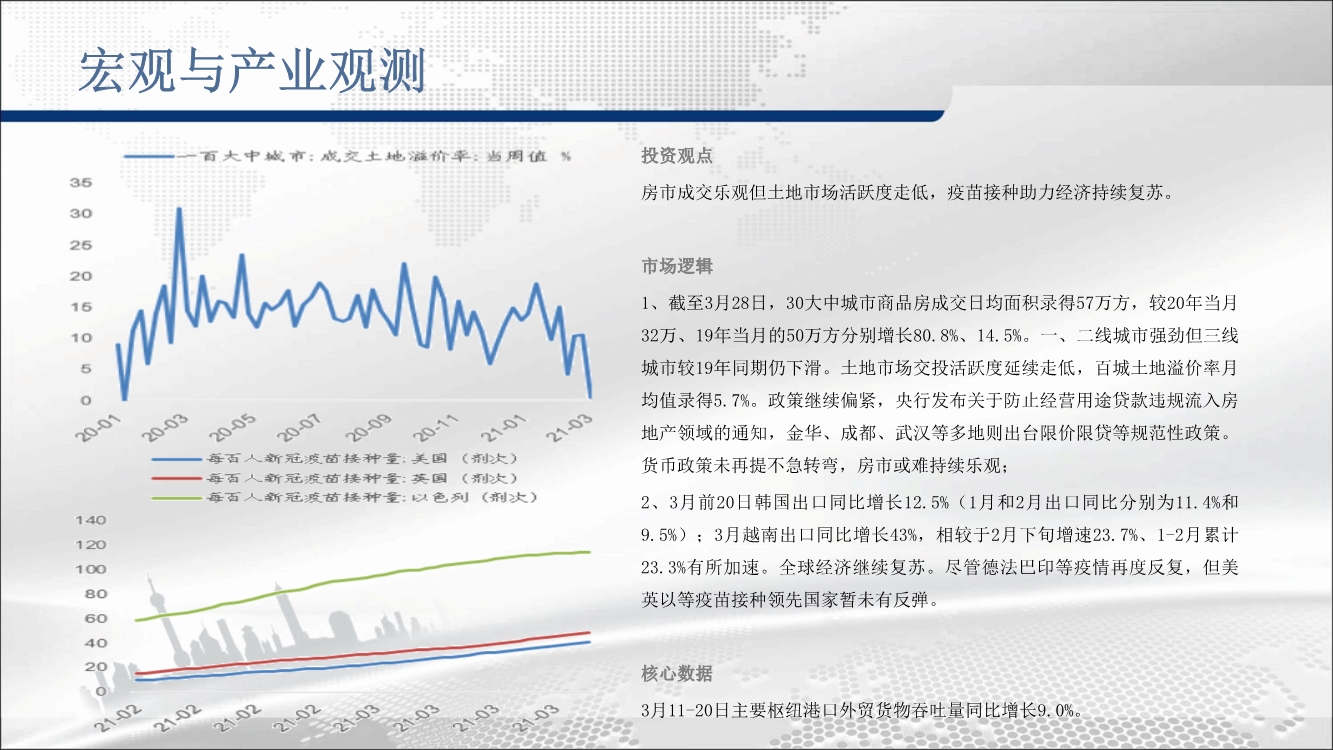 宏观与产业观测

一百大中城市：成交土地溢价率：当周值 %

35
30
25
20
15
10
5
0

20-01 20-03 20-05 20-07 20-09 20-11 21-01 21-03

每百人新冠疫苗接种量：美国 （剂次）
每百人新冠疫苗接种量：英国 （剂次）
每百人新冠疫苗接种量：以色列 （剂次）

140
120
100
80
60
40
20
0

21-02 21-02 21-02 21-02 21-03 21-03 21-03 21-03

投资观点

房市成交乐观但土地市场活跃度走低，疫苗接种助力经济持续复苏。

市场逻辑

1、截至3月28日，30大中城市商品房成交日均面积录得57万方，较20年当月32万、19年当月的50万方分别增长80.8%、14.5%。一、二线城市强劲但三线城市较19年同期仍下滑。土地市场交投活跃度延续走低，百城土地溢价率月均值录得5.7%。政策继续偏紧，央行发布关于防止经营用途贷款违规流入房地产领域的通知，金华、成都、武汉等多地则出台限价限贷等规范性政策。货币政策未再提不急转弯，房市或难持续乐观；

2、3月前20日韩国出口同比增长12.5%（1月和2月出口同比分别为11.4%和9.5%）；3月越南出口同比增长43%，相较于2月下旬增速23.7%、1-2月累计23.3%有所加速。全球经济继续复苏。尽管德法巴印等疫情再度反复，但美英以等疫苗接种领先国家暂未有反弹。

核心数据

3月11-20日主要枢纽港口外贸货物吞吐量同比增长9.0%。